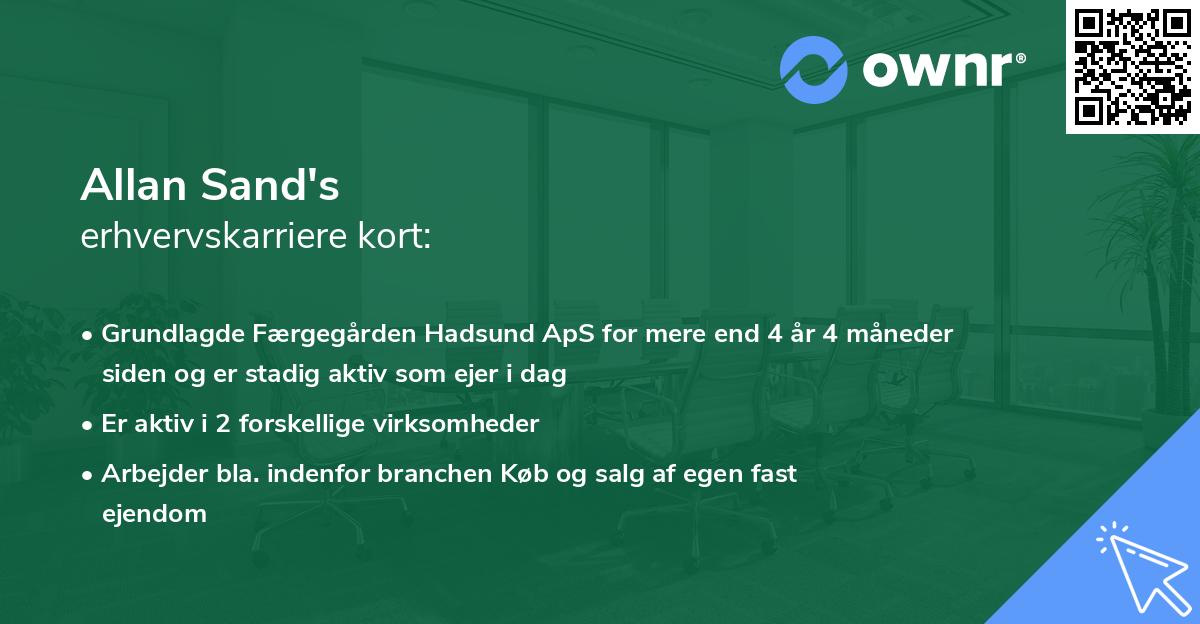 ownr®

Allan Sand's
erhvervskarriere kort:

• Grundlagde Færgegården Hadsund ApS for mere end 4 år 4 måneder siden og er stadig aktiv som ejer i dag
• Er aktiv i 2 forskellige virksomheder
• Arbejder bla. indenfor branchen Køb og salg af egen fast ejendom